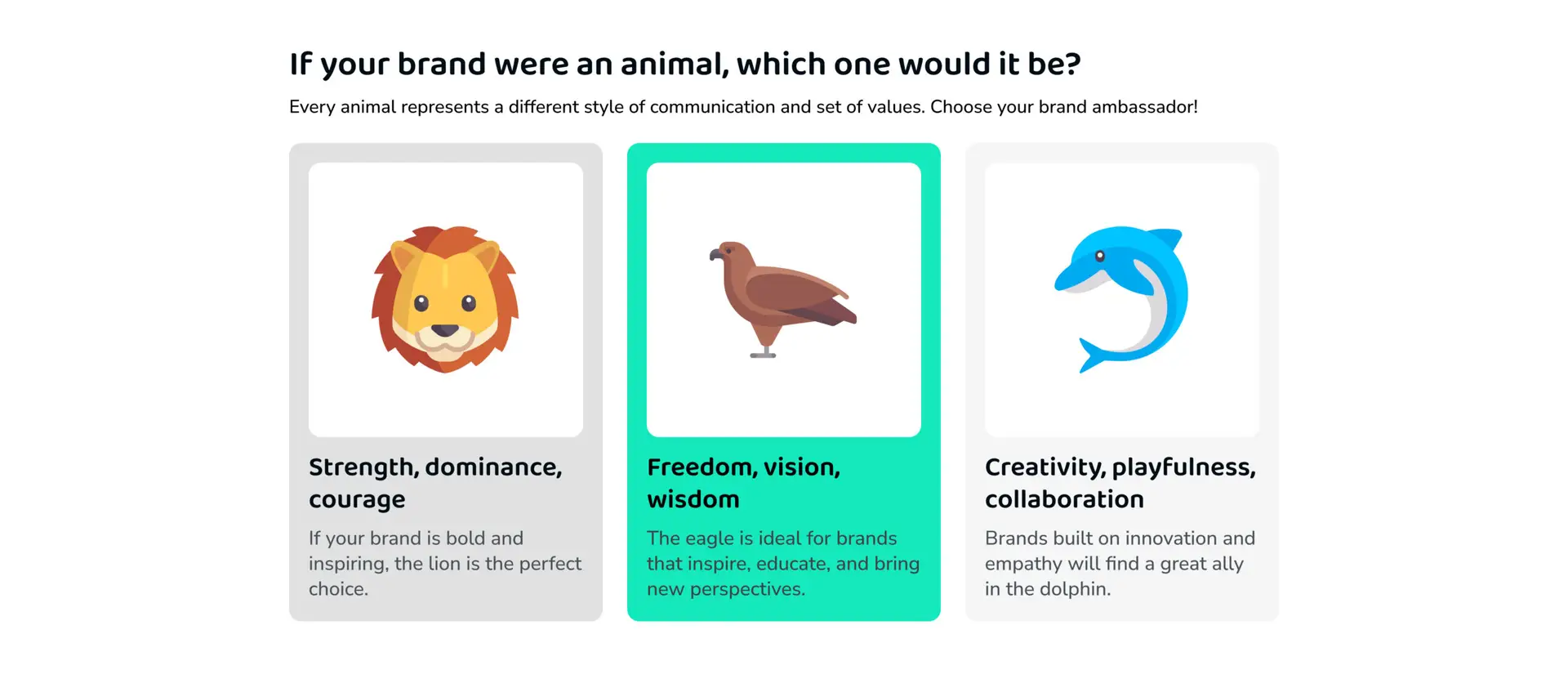 If your brand were an animal, which one would it be?

Every animal represents a different style of communication and set of values. Choose your brand ambassador!

Strength, dominance, courage

If your brand is bold and inspiring, the lion is the perfect choice.

Freedom, vision, wisdom

The eagle is ideal for brands that inspire, educate, and bring new perspectives.

Creativity, playfulness, collaboration

Brands built on innovation and empathy will find a great ally in the dolphin.